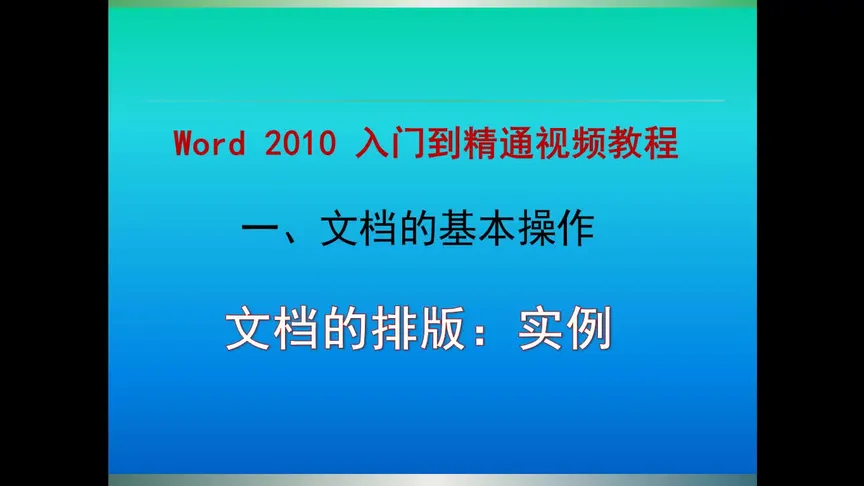 Word 2010 入门到精通视频教程

一、文档的基本操作

文档的排版：实例